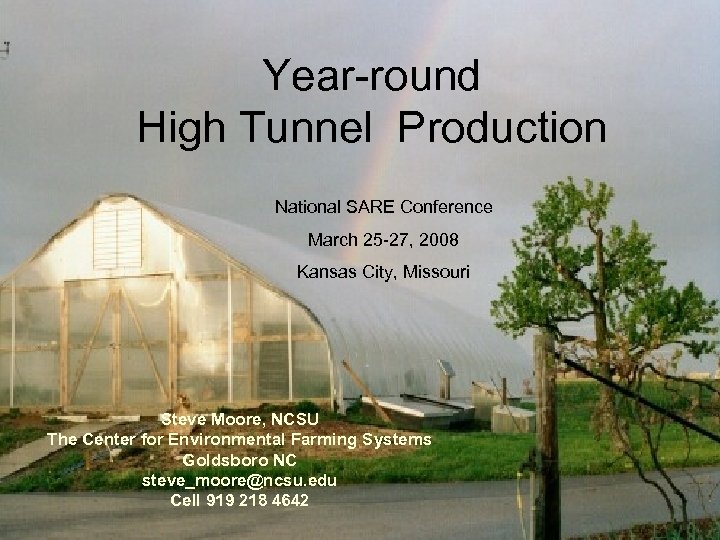 Year-round
High Tunnel Production

National SARE Conference
March 25-27, 2008
Kansas City, Missouri

Steve Moore, NCSU
The Center for Environmental Farming Systems
Goldsboro NC
steve_moore@ncsu.edu
Cell 919 218 4642